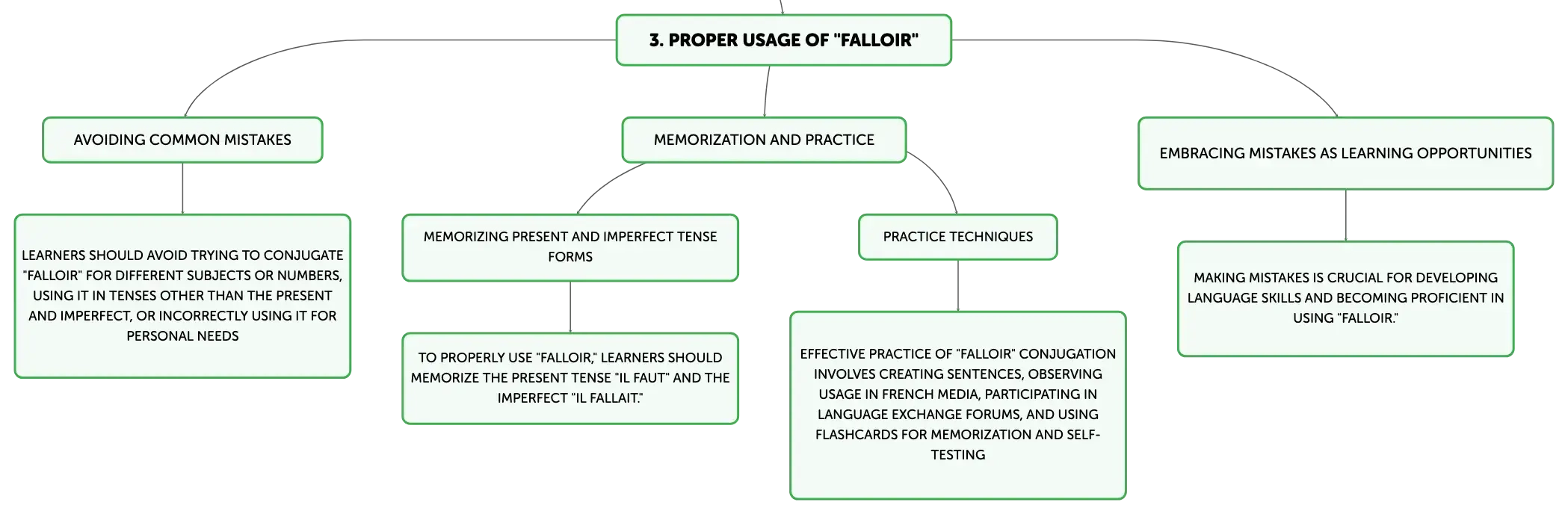 3. PROPER USAGE OF "FALLOIR"

AVOIDING COMMON MISTAKES

LEARNERS SHOULD AVOID TRYING TO CONJUGATE "FALLOIR" FOR DIFFERENT SUBJECTS OR NUMBERS, USING IT IN TENSES OTHER THAN THE PRESENT AND IMPERFECT, OR INCORRECTLY USING IT FOR PERSONAL NEEDS

MEMORIZATION AND PRACTICE

MEMORIZING PRESENT AND IMPERFECT TENSE FORMS

TO PROPERLY USE "FALLOIR," LEARNERS SHOULD MEMORIZE THE PRESENT TENSE "IL FAUT" AND THE IMPERFECT "IL FALLAIT."

PRACTICE TECHNIQUES

EFFECTIVE PRACTICE OF "FALLOIR" CONJUGATION INVOLVES CREATING SENTENCES, OBSERVING USAGE IN FRENCH MEDIA, PARTICIPATING IN LANGUAGE EXCHANGE FORUMS, AND USING FLASHCARDS FOR MEMORIZATION AND SELF-TESTING

EMBRACING MISTAKES AS LEARNING OPPORTUNITIES

MAKING MISTAKES IS CRUCIAL FOR DEVELOPING LANGUAGE SKILLS AND BECOMING PROFICIENT IN USING "FALLOIR."